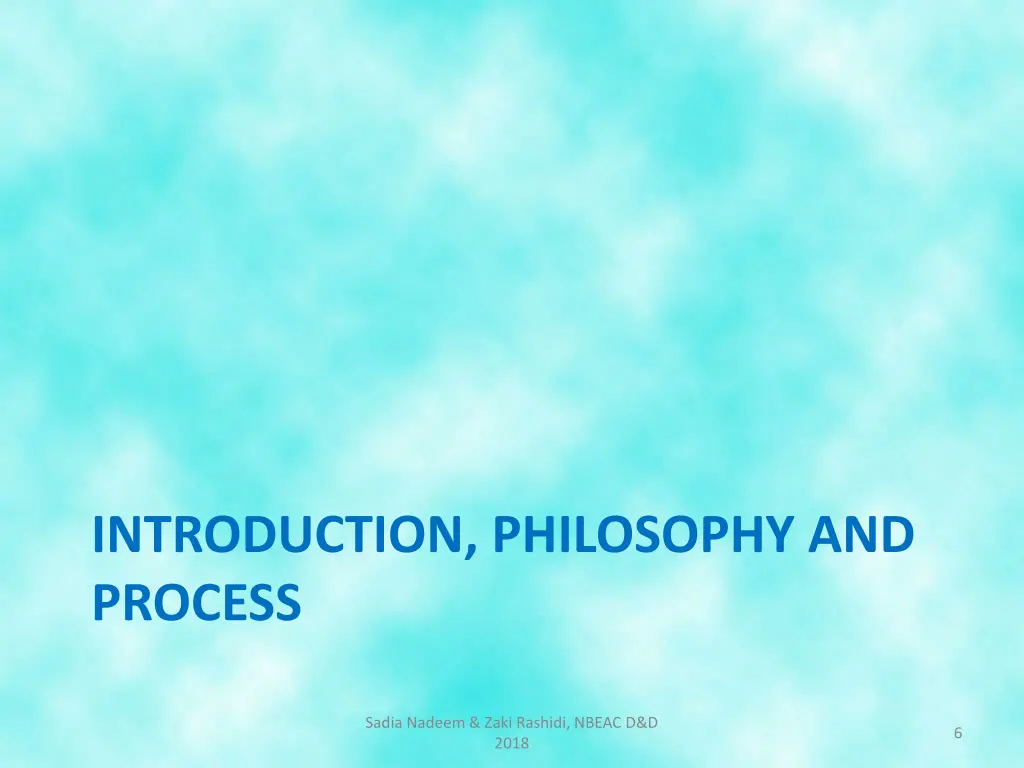 INTRODUCTION, PHILOSOPHY AND PROCESS

Sadia Nadeem & Zaki Rashidi, NBEAC D&D 2018

6